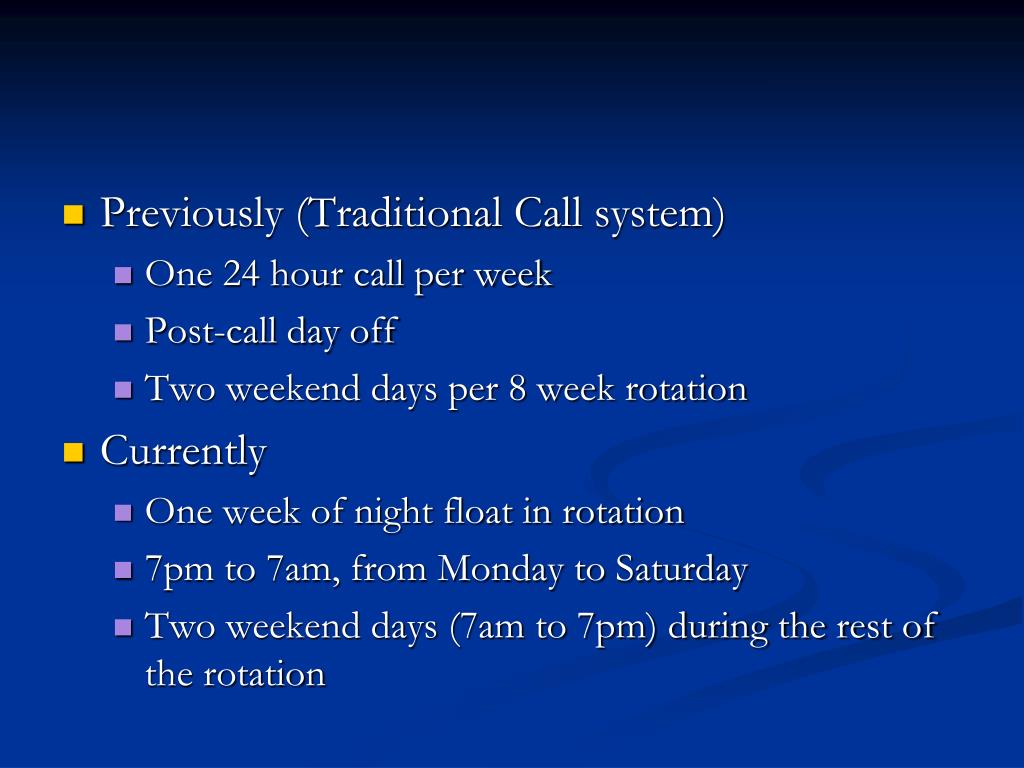 Previously (Traditional Call system)
One 24 hour call per week
Post-call day off
Two weekend days per 8 week rotation
Currently
One week of night float in rotation
7pm to 7am, from Monday to Saturday
Two weekend days (7am to 7pm) during the rest of the rotation